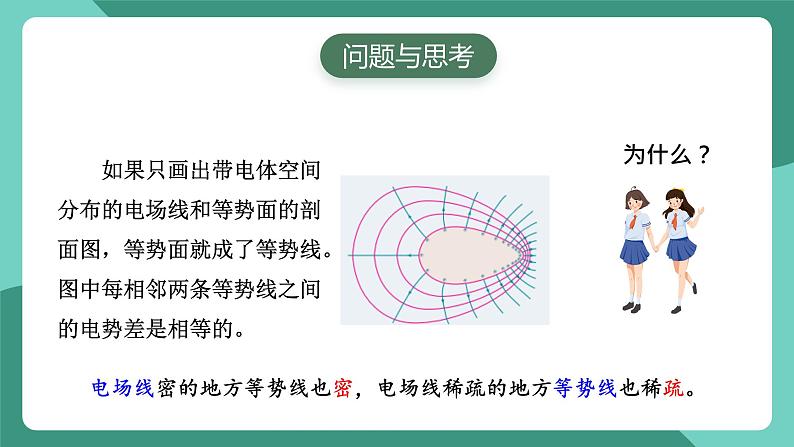 问题与思考

如果只画出带电体空间分布的电场线和等势面的剖面图，等势面就成了等势线。图中每相邻两条等势线之间的电势差是相等的。

为什么？

电场线密的地方等势线也密，电场线稀疏的地方等势线也稀疏。